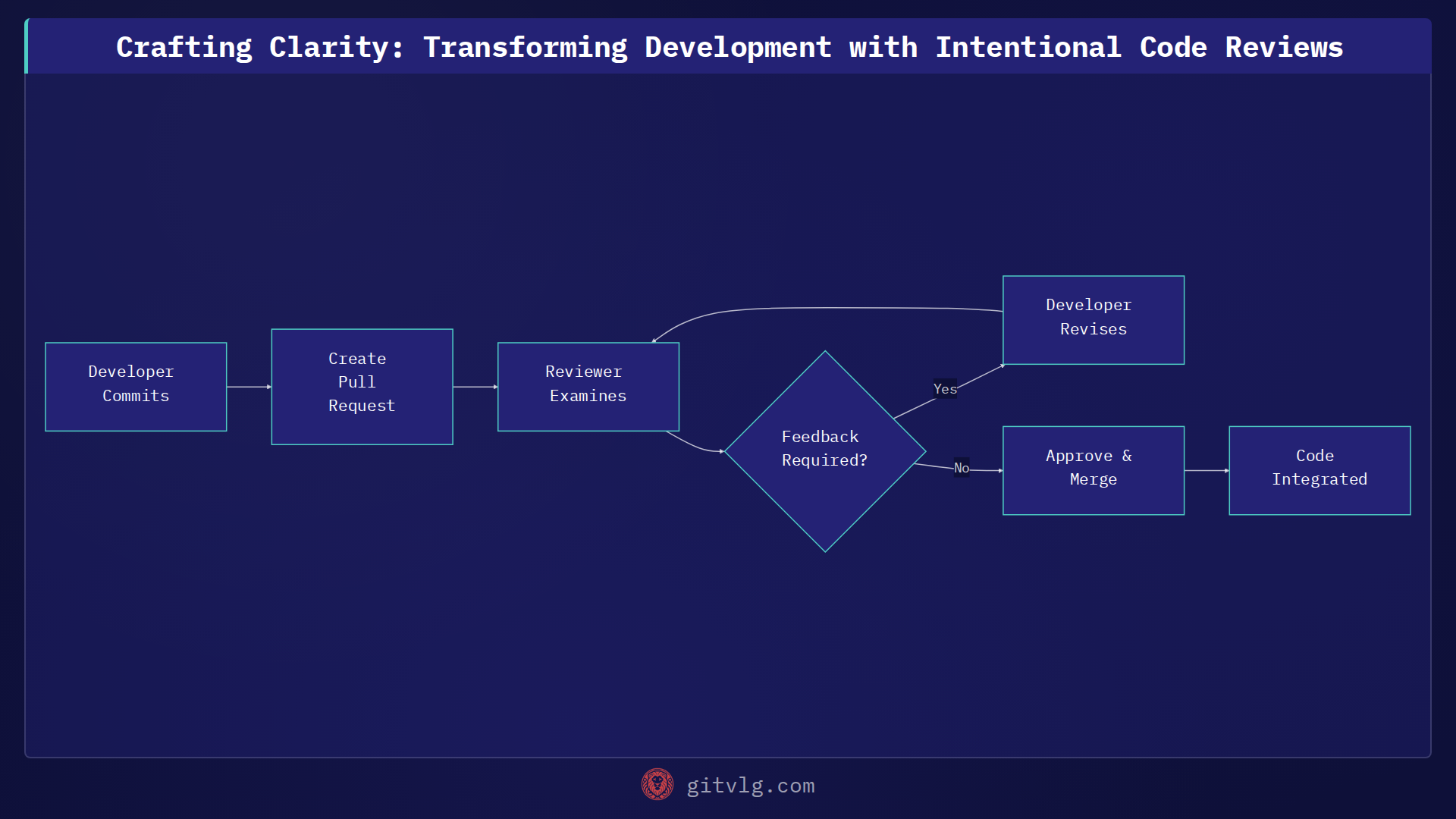 Crafting Clarity: Transforming Development with Intentional Code Reviews

Developer Commits

Create Pull Request

Reviewer Examines

Feedback Required?

Yes

Developer Revises

No

Approve & Merge

Code Integrated

gitvlg.com